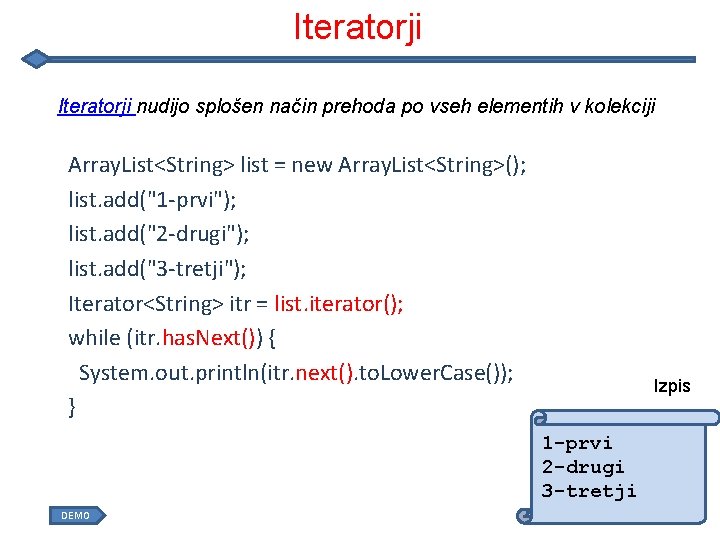 Iteratorji

Iteratorji nudijo splošen način prehoda po vseh elementih v kolekciji

ArrayList<String> list = new ArrayList<String>();
list.add("1-prvi");
list.add("2-drugi");
list.add("3-tretji");
Iterator<String> itr = list.iterator();
while (itr.hasNext()) {
 System.out.println(itr.next().toLowerCase());
}

Izpis

1-prvi
2-drugi
3-tretji

DEMO